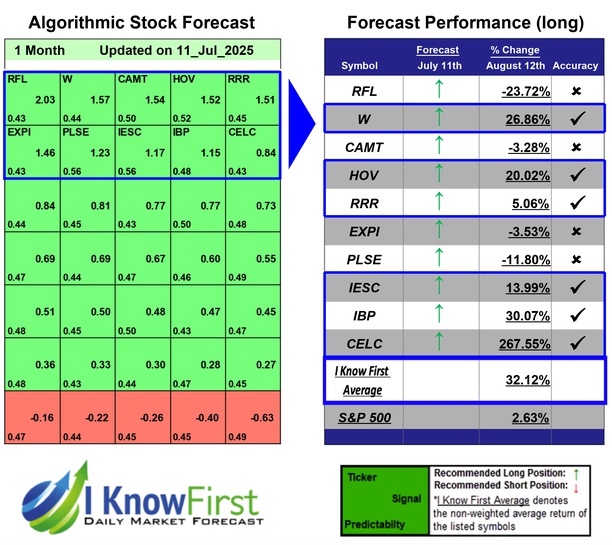 Algorithmic Stock Forecast

1 Month Updated on 11_Jul_2025

| | | | | |
|---|---|---|---|---|
| RFL 2.03 0.43 | W 1.57 0.44 | CAMT 1.54 0.50 | HOV 1.52 0.52 | RRR 1.51 0.45 |
| EXPI 1.46 0.43 | PLSE 1.23 0.56 | IESC 1.17 0.56 | IBP 1.15 0.48 | CELC 0.84 0.43 |
| 0.84 0.44 | 0.81 0.45 | 0.77 0.43 | 0.77 0.50 | 0.73 0.48 |
| 0.69 0.47 | 0.69 0.44 | 0.67 0.47 | 0.60 0.46 | 0.55 0.49 |
| 0.51 0.48 | 0.50 0.45 | 0.48 0.50 | 0.47 0.43 | 0.45 0.47 |
| 0.36 0.48 | 0.33 0.43 | 0.30 0.44 | 0.28 0.47 | 0.27 0.45 |
| -0.16 0.47 | -0.22 0.44 | -0.26 0.45 | -0.40 0.45 | -0.63 0.49 |

Forecast Performance (long)

| Symbol | Forecast July 11th | % Change August 12th | Accuracy |
|---|---|---|---|
| RFL | ↑ | -23.72% | ✖ |
| W | ↑ | 26.86% | ✓ |
| CAMT | ↑ | -3.28% | ✖ |
| HOV | ↑ | 20.02% | ✓ |
| RRR | ↑ | 5.06% | ✓ |
| EXPI | ↑ | -3.53% | ✖ |
| PLSE | ↑ | -11.80% | ✖ |
| IESC | ↑ | 13.99% | ✓ |
| IBP | ↑ | 30.07% | ✓ |
| CELC | ↑ | 267.55% | ✓ |
| I Know First Average | | 32.12% | |
| S&P 500 | | 2.63% | |

I Know First
DAILY MARKET FORECAST

Ticker
Signal
Predictabilty

Recommended Long Position: ↑
Recommended Short Position: ↓
*I Know First Average denotes the non-weighted average return of the listed symbols